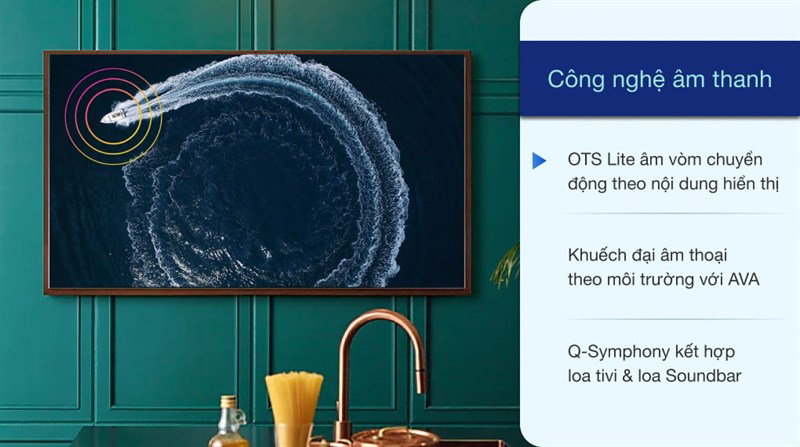 Công nghệ âm thanh

OTS Lite âm vòm chuyển động theo nội dung hiển thị

Khuếch đại âm thoại theo môi trường với AVA

Q-Symphony kết hợp loa tivi & loa Soundbar